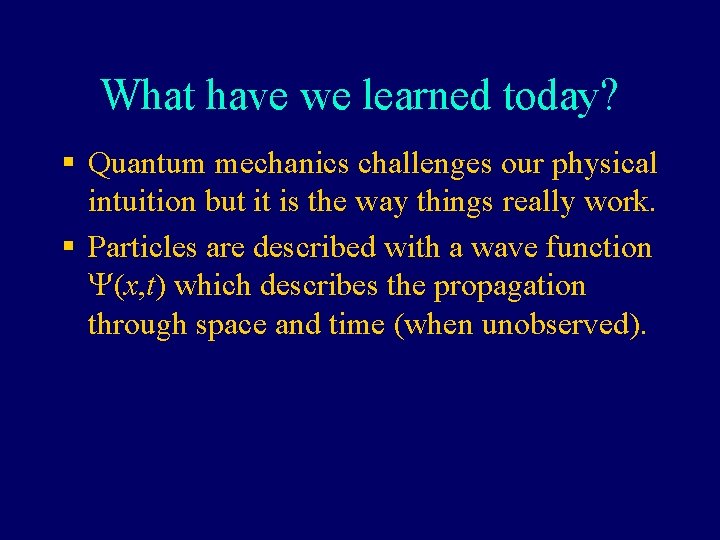 What have we learned today?

▪ Quantum mechanics challenges our physical intuition but it is the way things really work.

▪ Particles are described with a wave function $\Psi(x,t)$ which describes the propagation through space and time (when unobserved).